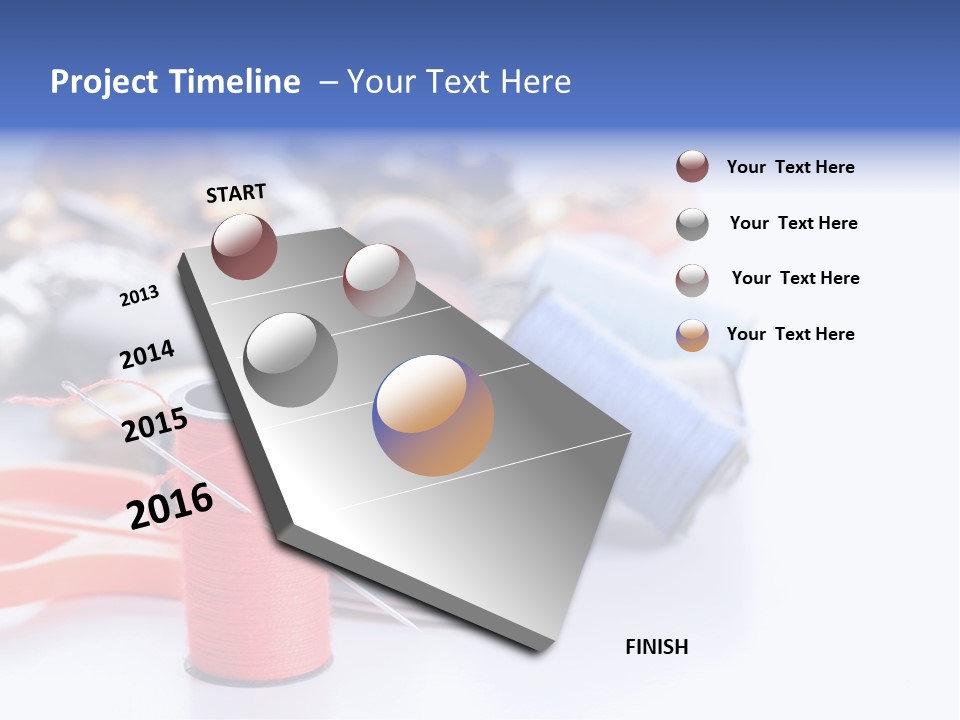 Project Timeline – Your Text Here

START

2013

2014

2015

2016

FINISH

Your Text Here

Your Text Here

Your Text Here

Your Text Here